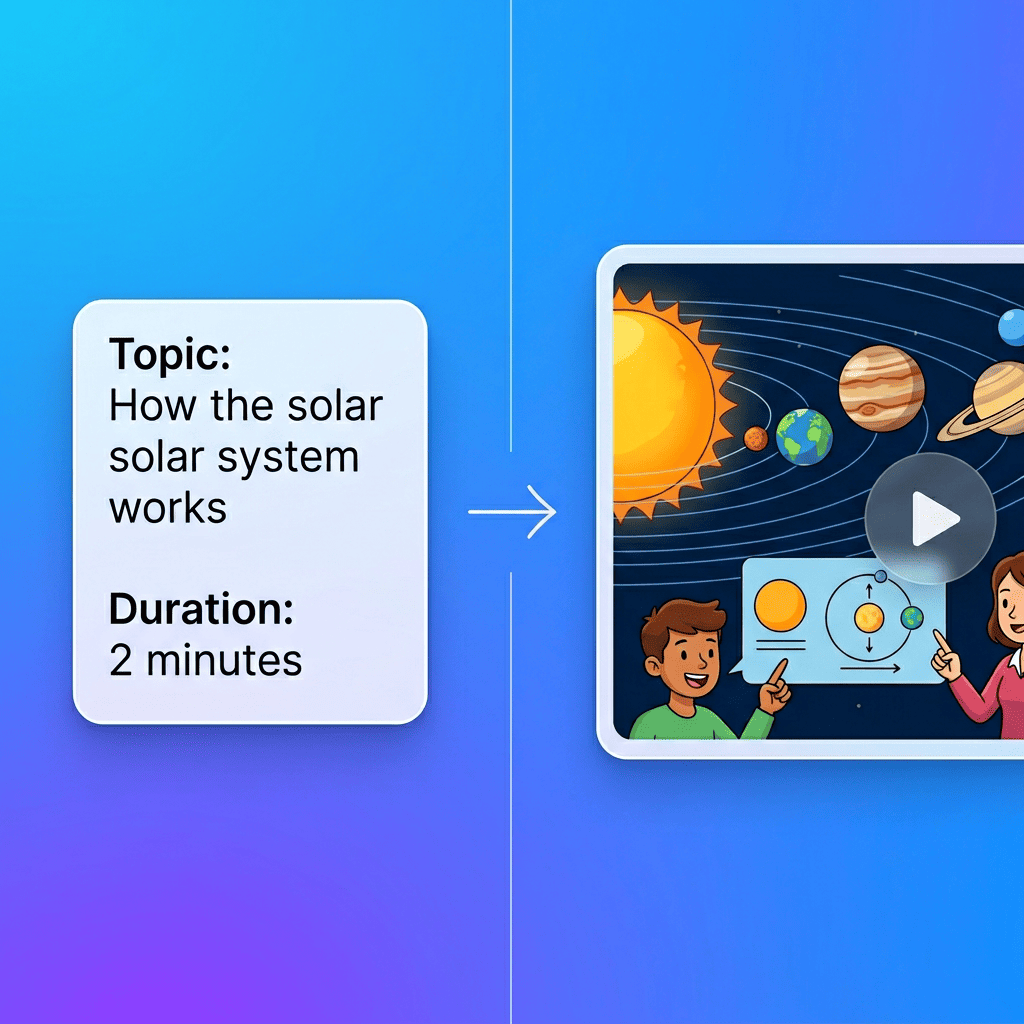 **Topic:**
How the solar solar system works

**Duration:**
2 minutes